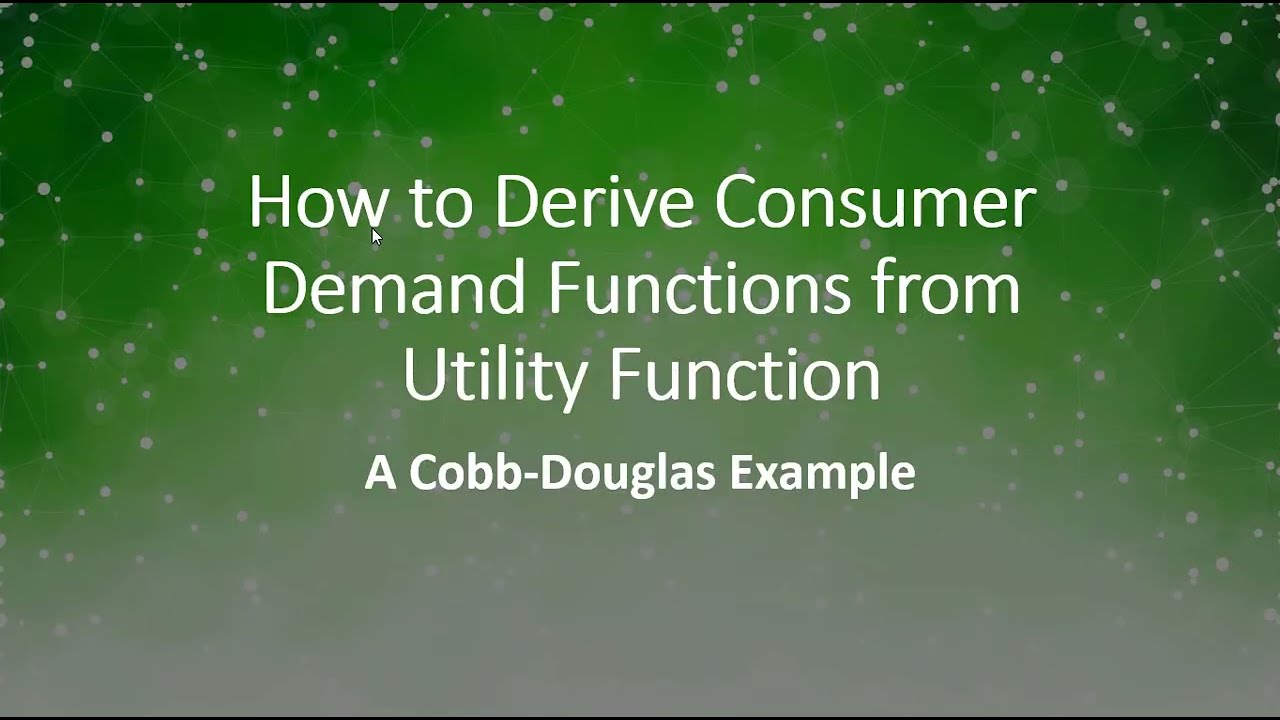 How to Derive Consumer Demand Functions from Utility Function

A Cobb-Douglas Example